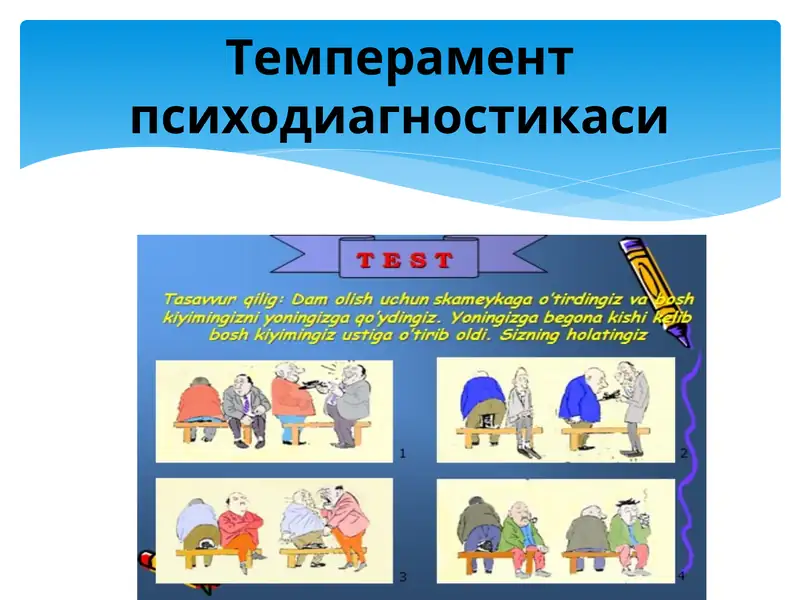 Темперамент психодиагностикаси

TEST

Tasavvur qilig: Dam olish uchun skameykaga o'tirdingiz va bosh kiyimingizni yoningizga qo'ydingiz. Yoningizga begona kishi kelib bosh kiyimingiz ustiga o'tirib oldi. Sizning holatingiz

1

2

3

4